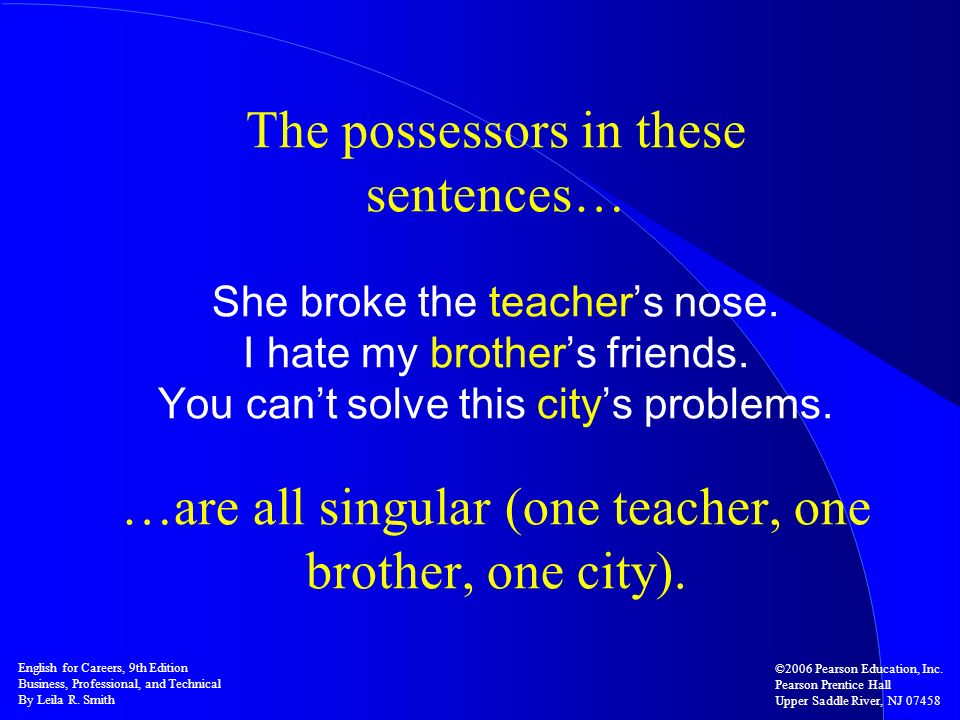 The possessors in these sentences…

She broke the teacher’s nose.
I hate my brother’s friends.
You can’t solve this city’s problems.

…are all singular (one teacher, one brother, one city).

English for Careers, 9th Edition
Business, Professional, and Technical
By Leila R. Smith

©2006 Pearson Education, Inc.
Pearson Prentice Hall
Upper Saddle River, NJ 07458